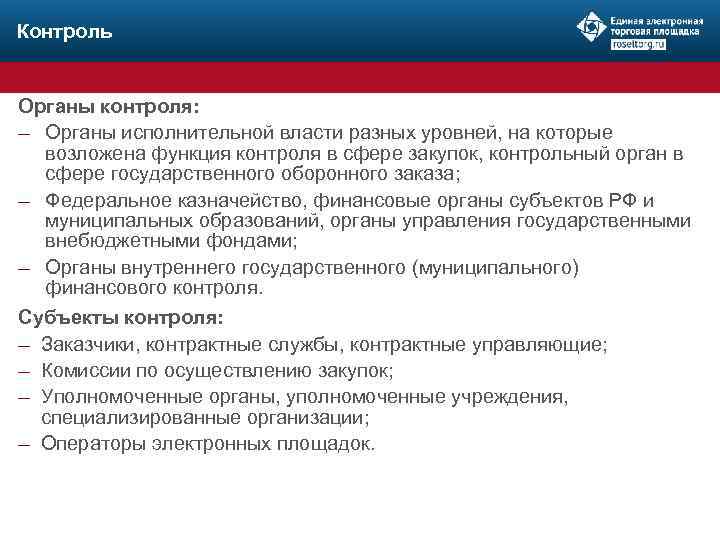 Контроль

Единая электронная торговая площадка roseltorg.ru

Органы контроля:

– Органы исполнительной власти разных уровней, на которые возложена функция контроля в сфере закупок, контрольный орган в сфере государственного оборонного заказа;

– Федеральное казначейство, финансовые органы субъектов РФ и муниципальных образований, органы управления государственными внебюджетными фондами;

– Органы внутреннего государственного (муниципального) финансового контроля.

Субъекты контроля:

– Заказчики, контрактные службы, контрактные управляющие;

– Комиссии по осуществлению закупок;

– Уполномоченные органы, уполномоченные учреждения, специализированные организации;

– Операторы электронных площадок.